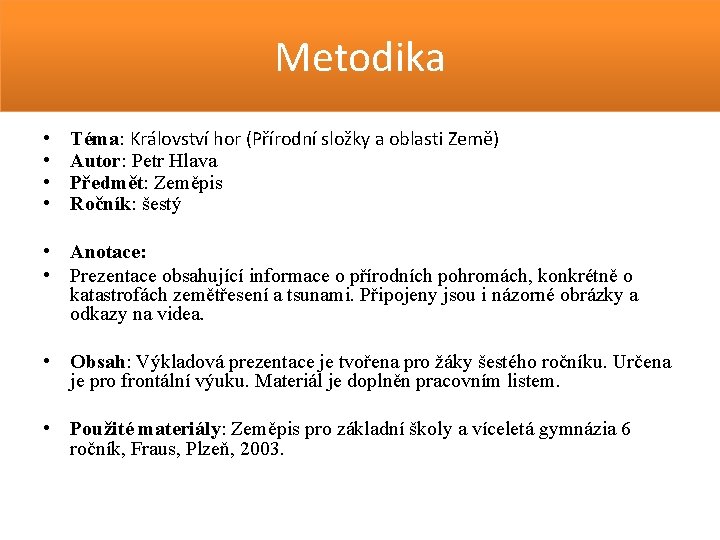 Metodika

• Téma: Království hor (Přírodní složky a oblasti Země)
• Autor: Petr Hlava
• Předmět: Zeměpis
• Ročník: šestý

• Anotace:
• Prezentace obsahující informace o přírodních pohromách, konkrétně o katastrofách zemětřesení a tsunami. Připojeny jsou i názorné obrázky a odkazy na videa.

• Obsah: Výkladová prezentace je tvořena pro žáky šestého ročníku. Určena je pro frontální výuku. Materiál je doplněn pracovním listem.

• Použité materiály: Zeměpis pro základní školy a víceletá gymnázia 6 ročník, Fraus, Plzeň, 2003.